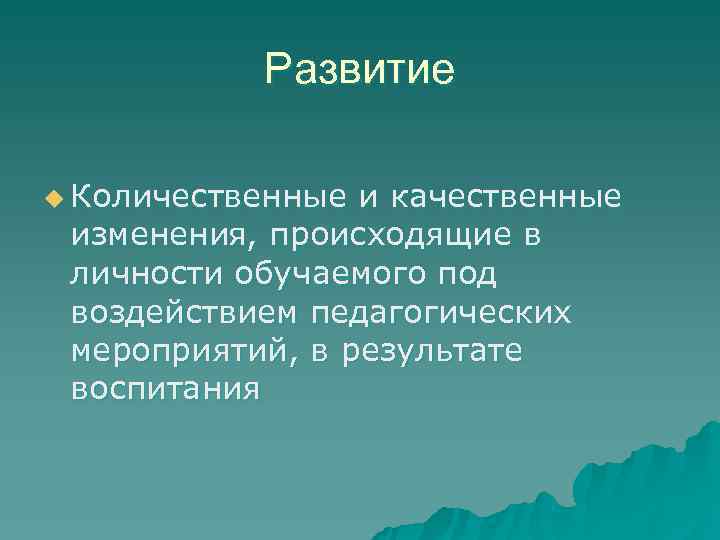 Развитие

Количественные и качественные изменения, происходящие в личности обучаемого под воздействием педагогических мероприятий, в результате воспитания